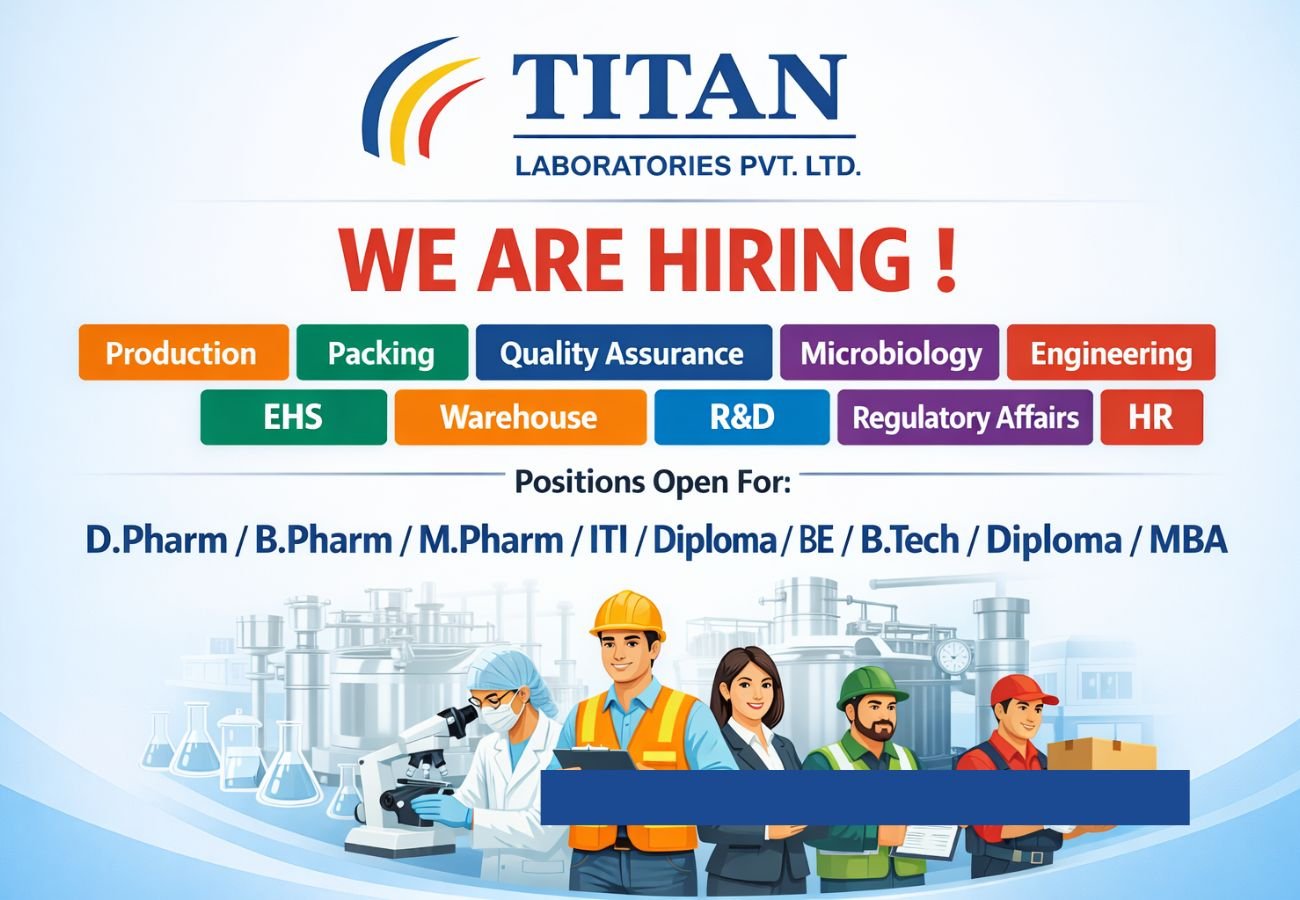 TITAN
LABORATORIES PVT. LTD.

WE ARE HIRING !

Production
Packing
Quality Assurance
Microbiology
Engineering
EHS
Warehouse
R&D
Regulatory Affairs
HR

Positions Open For:

D.Pharm / B.Pharm / M.Pharm / ITI / Diploma / BE / B.Tech / Diploma / MBA